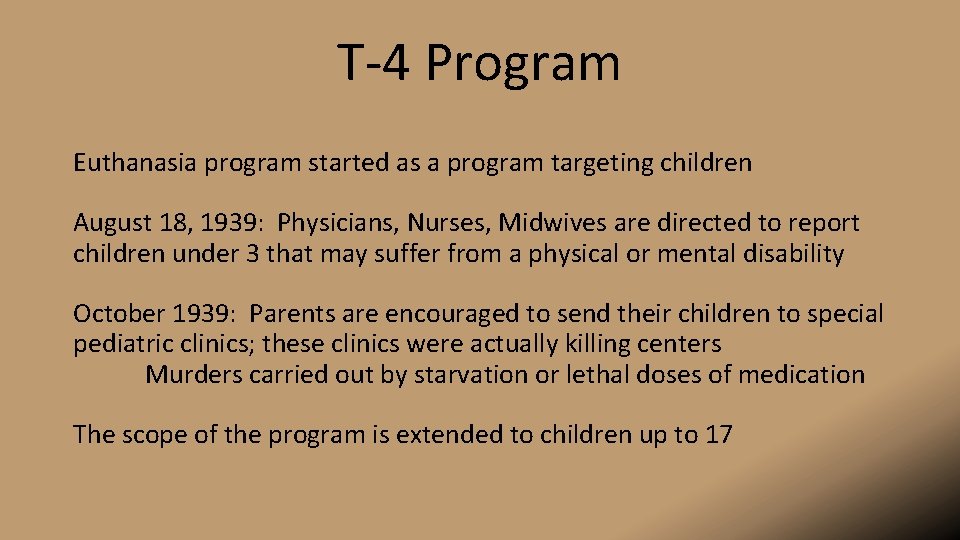 T-4 Program

Euthanasia program started as a program targeting children

August 18, 1939: Physicians, Nurses, Midwives are directed to report children under 3 that may suffer from a physical or mental disability

October 1939: Parents are encouraged to send their children to special pediatric clinics; these clinics were actually killing centers
Murders carried out by starvation or lethal doses of medication

The scope of the program is extended to children up to 17